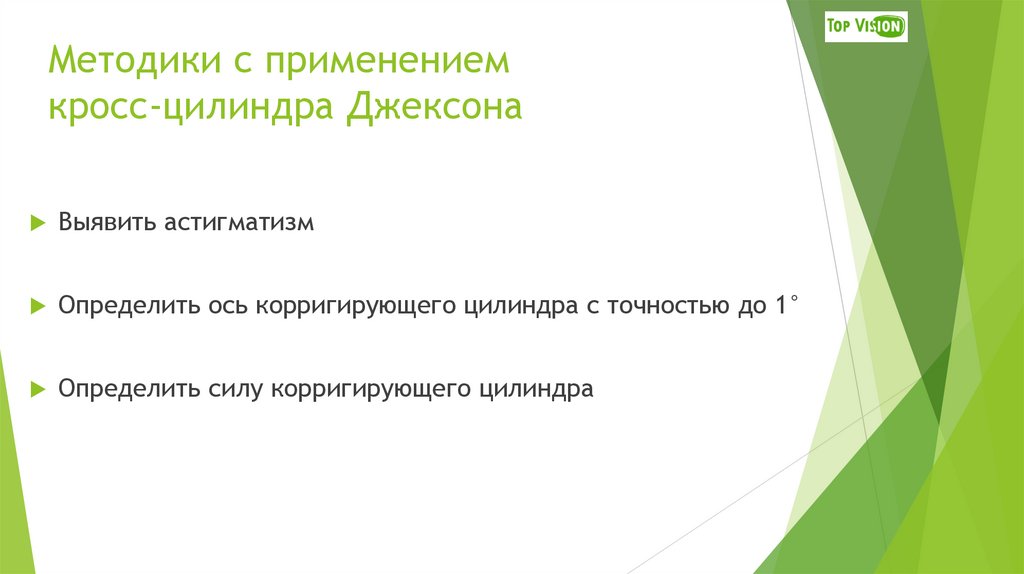 TOP VISION

Методики с применением кросс-цилиндра Джексона

Выявить астигматизм

Определить ось корригирующего цилиндра с точностью до 1°

Определить силу корригирующего цилиндра